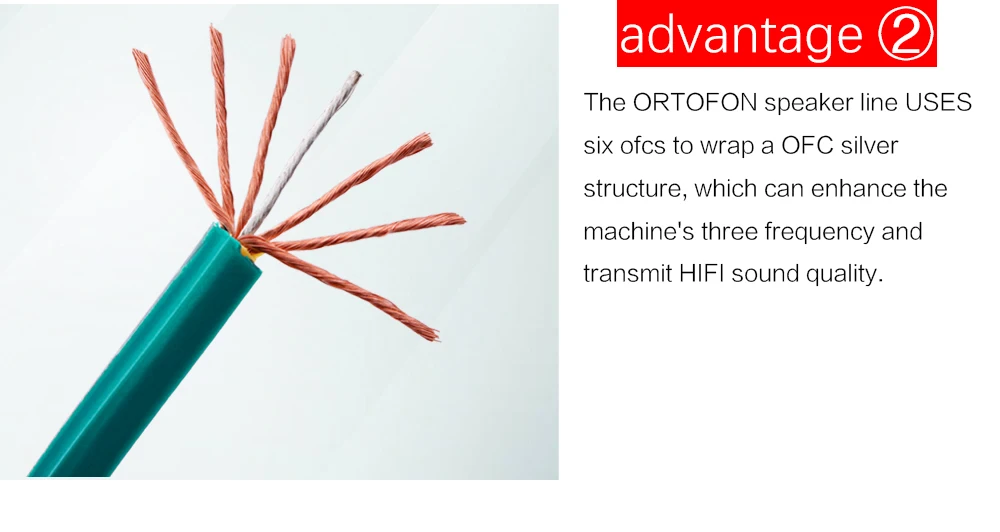 advantage ②

The ORTOFON speaker line USES six ofcs to wrap a OFC silver structure, which can enhance the machine's three frequency and transmit HIFI sound quality.